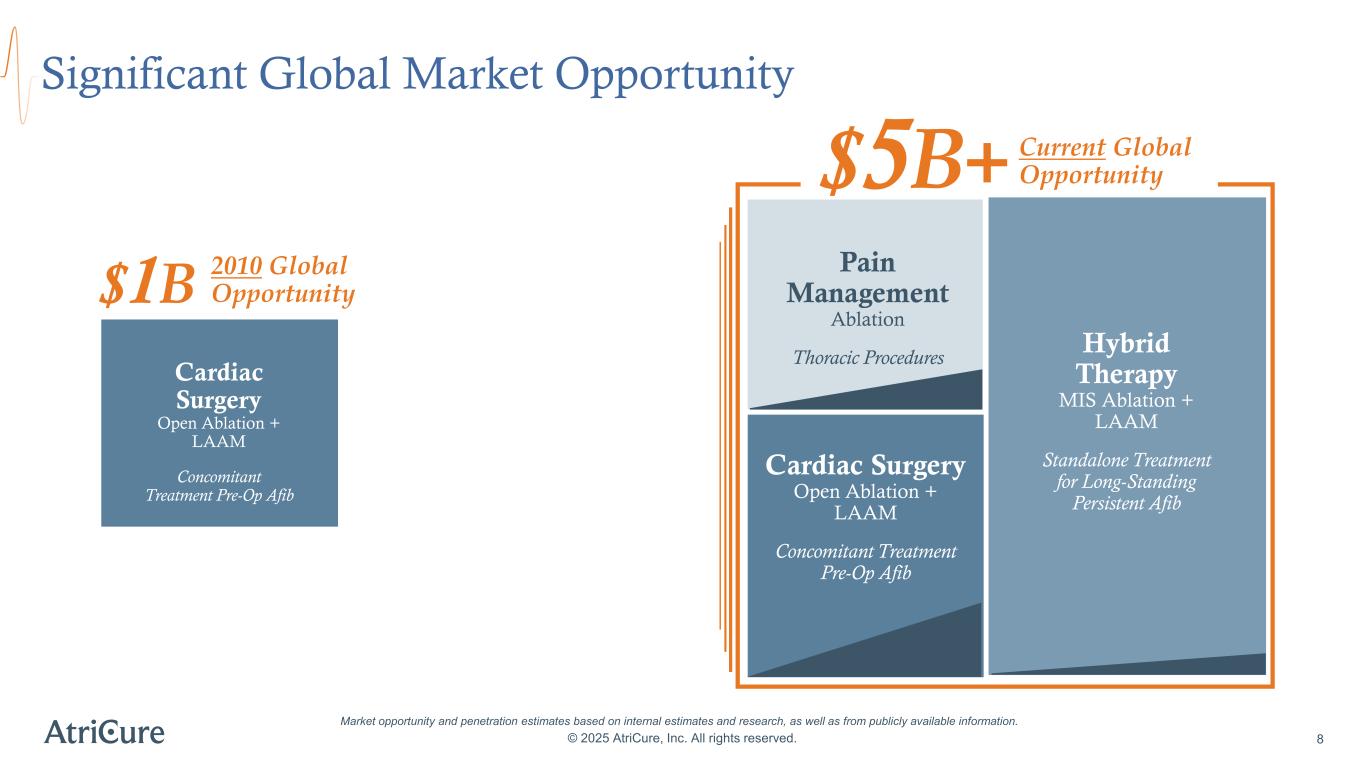 Significant Global Market Opportunity

$1B 2010 Global Opportunity

Cardiac Surgery
Open Ablation + LAAM

Concomitant Treatment Pre-Op Afib

$5B+ Current Global Opportunity

Pain Management
Ablation

Thoracic Procedures

Cardiac Surgery
Open Ablation + LAAM

Concomitant Treatment Pre-Op Afib

Hybrid Therapy
MIS Ablation + LAAM

Standalone Treatment for Long-Standing Persistent Afib

AtriCure

Market opportunity and penetration estimates based on internal estimates and research, as well as from publicly available information.
© 2025 AtriCure, Inc. All rights reserved.

8